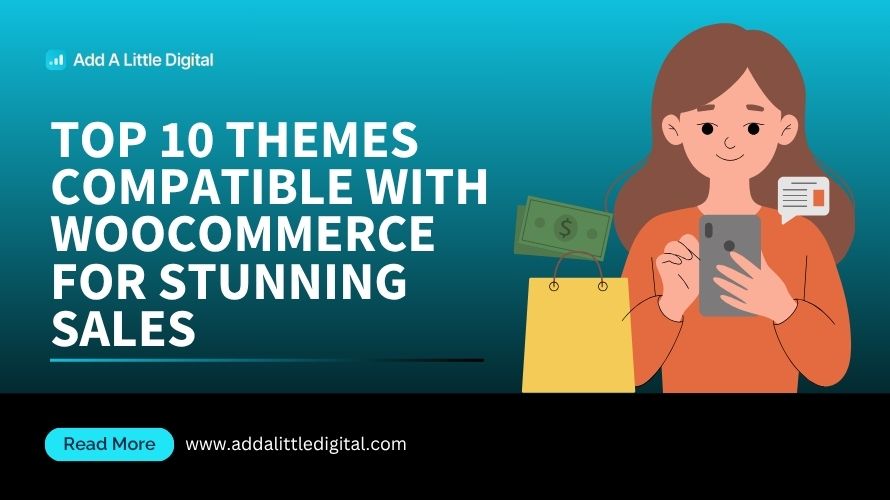 Add A Little Digital

TOP 10 THEMES COMPATIBLE WITH WOOCOMMERCE FOR STUNNING SALES

$

Read More

www.addalittledigital.com